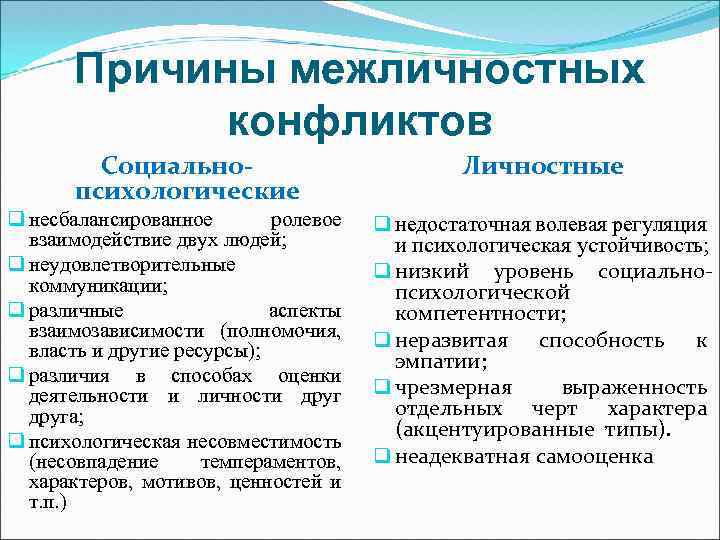 Причины межличностных конфликтов

Социально-психологические

❑ несбалансированное ролевое взаимодействие двух людей;
❑ неудовлетворительные коммуникации;
❑ различные аспекты взаимозависимости (полномочия, власть и другие ресурсы);
❑ различия в способах оценки деятельности и личности друг друга;
❑ психологическая несовместимость (несовпадение темпераментов, характеров, мотивов, ценностей и т.п.)

Личностные

❑ недостаточная волевая регуляция и психологическая устойчивость;
❑ низкий уровень социально-психологической компетентности;
❑ неразвитая способность к эмпатии;
❑ чрезмерная выраженность отдельных черт характера (акцентуированные типы).
❑ неадекватная самооценка